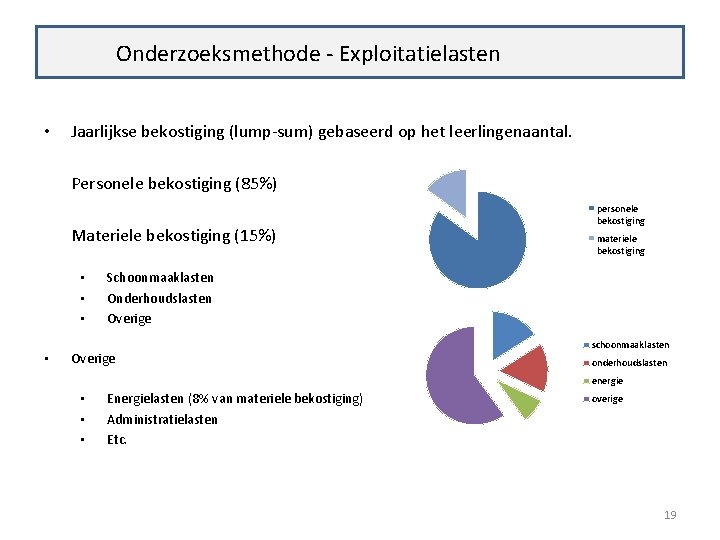 Onderzoeksmethode - Exploitatielasten

• Jaarlijkse bekostiging (lump-sum) gebaseerd op het leerlingenaantal.

Personele bekostiging (85%)

Materiele bekostiging (15%)

• Schoonmaaklasten
• Onderhoudslasten
• Overige

• Overige

• Energielasten (8% van materiele bekostiging)
• Administratielasten
• Etc.

personele bekostiging
materiele bekostiging

schoonmaaklasten
onderhoudslasten
energie
overige

19